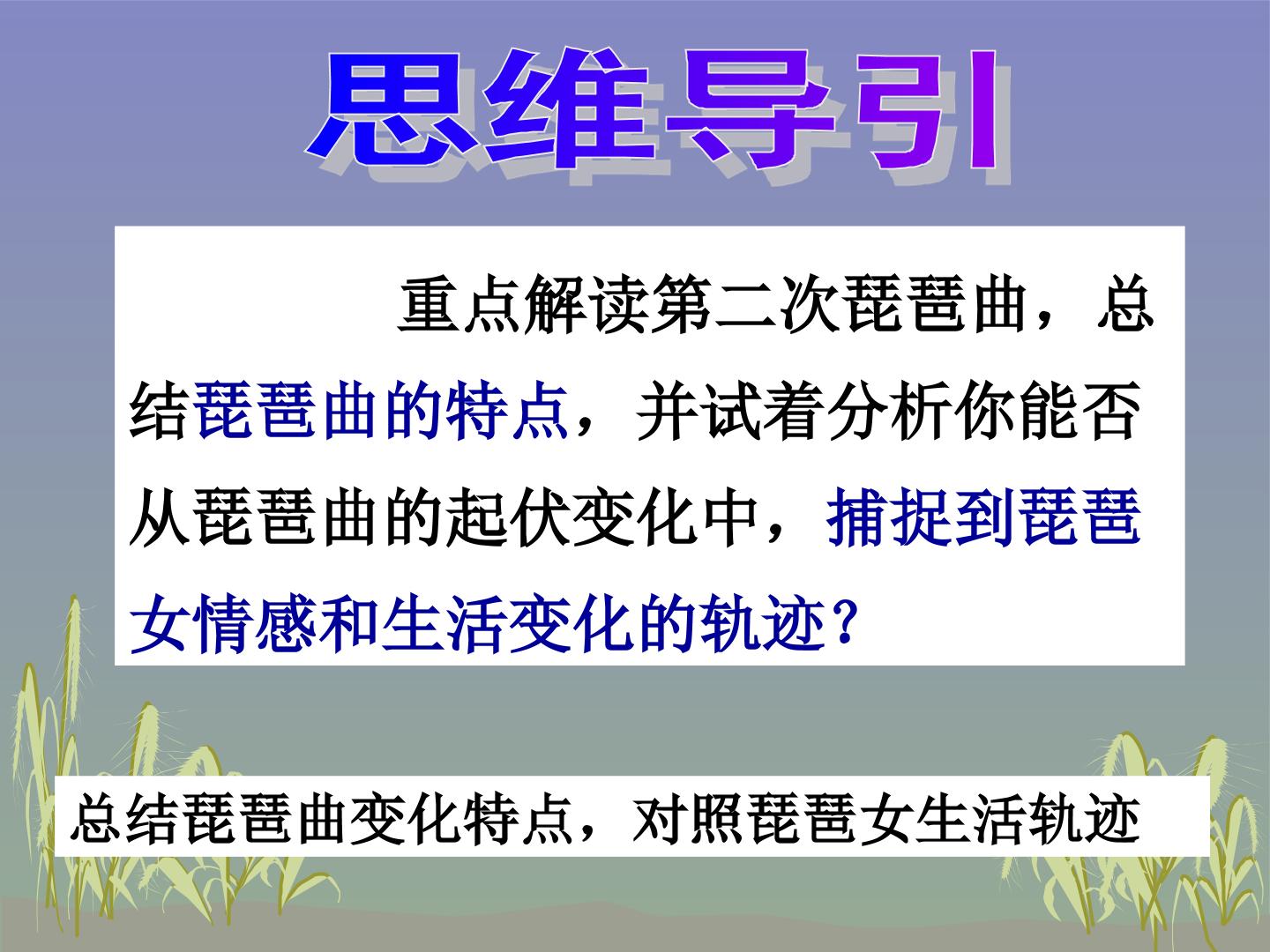 思维导引

重点解读第二次琵琶曲，总结琵琶曲的特点，并试着分析你能否从琵琶曲的起伏变化中，捕捉到琵琶女情感和生活变化的轨迹？

总结琵琶曲变化特点，对照琵琶女生活轨迹